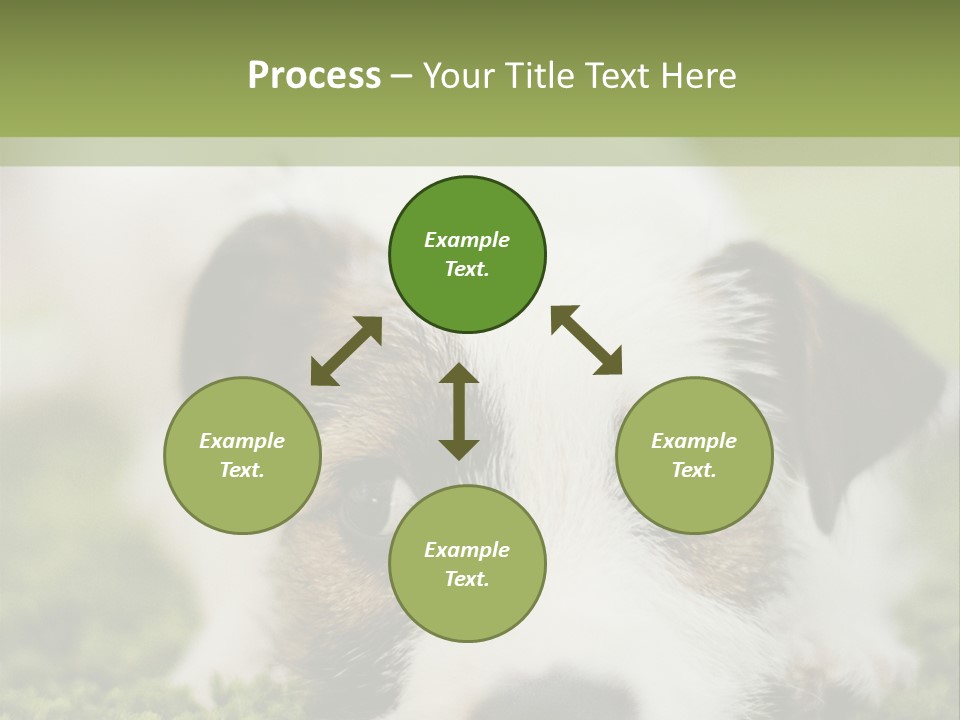 Process – Your Title Text Here

Example Text.

Example Text.

Example Text.

Example Text.